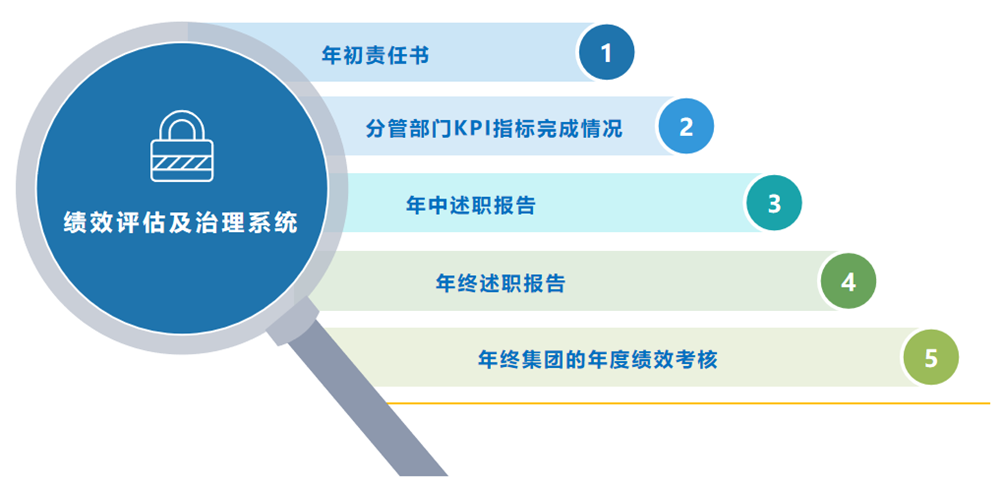 绩效评估及治理系统

年初责任书
1

分管部门KPI指标完成情况
2

年中述职报告
3

年终述职报告
4

年终集团的年度绩效考核
5